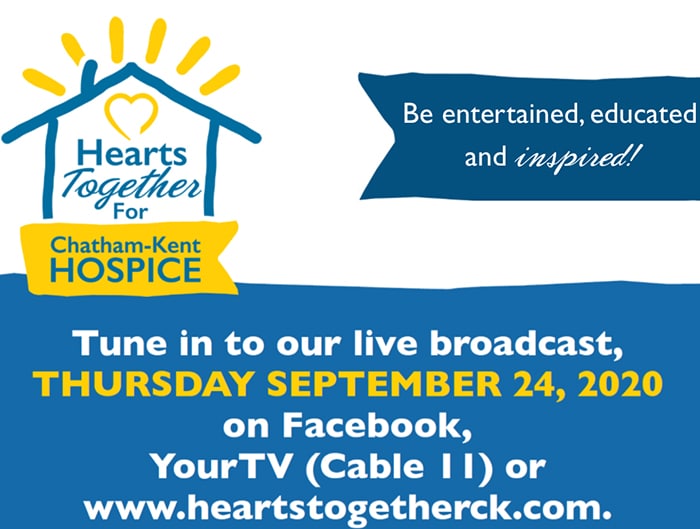 Hearts Together For
Chatham-Kent HOSPICE

Be entertained, educated and inspired!

Tune in to our live broadcast, THURSDAY SEPTEMBER 24, 2020 on Facebook, YourTV (Cable 11) or www.heartstogetherck.com.